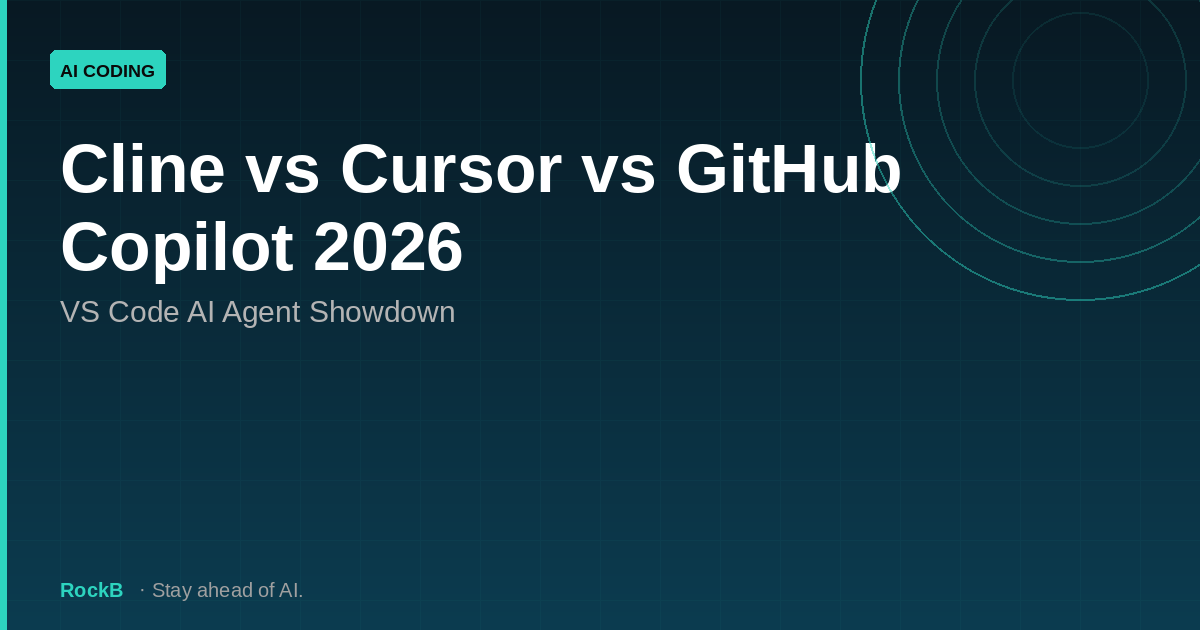 AI CODING

Cline vs Cursor vs GitHub Copilot 2026

VS Code AI Agent Showdown

RockB · Stay ahead of AI.